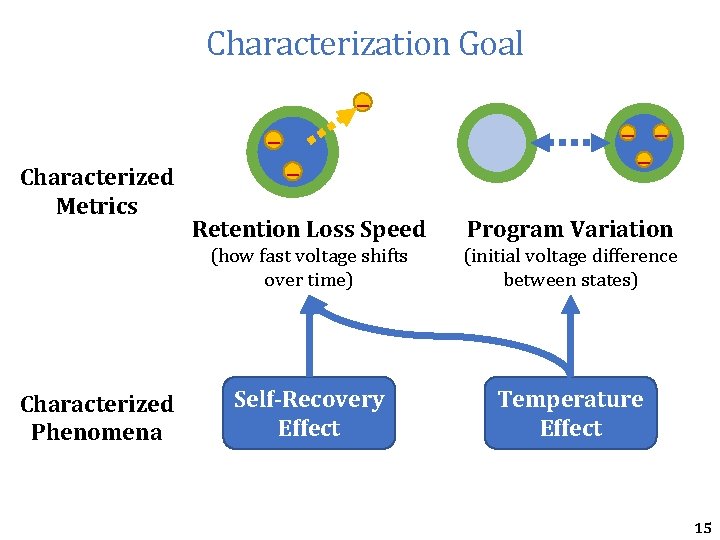 Characterization Goal

Characterized Metrics

Retention Loss Speed
(how fast voltage shifts over time)

Program Variation
(initial voltage difference between states)

Characterized Phenomena

Self-Recovery Effect

Temperature Effect

15